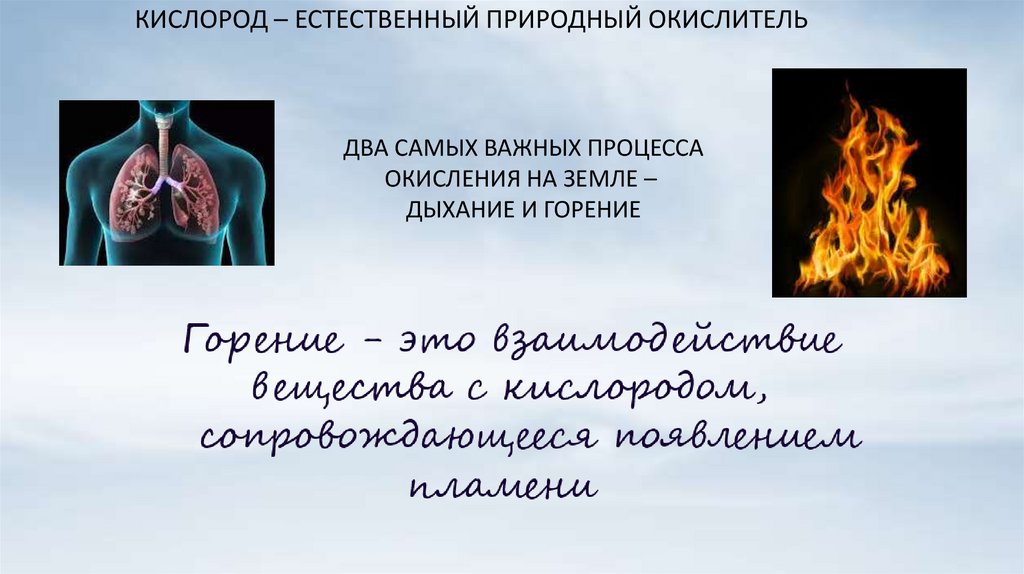 КИСЛОРОД – ЕСТЕСТВЕННЫЙ ПРИРОДНЫЙ ОКИСЛИТЕЛЬ

ДВА САМЫХ ВАЖНЫХ ПРОЦЕССА ОКИСЛЕНИЯ НА ЗЕМЛЕ – ДЫХАНИЕ И ГОРЕНИЕ

Горение – это взаимодействие вещества с кислородом, сопровождающееся появлением пламени